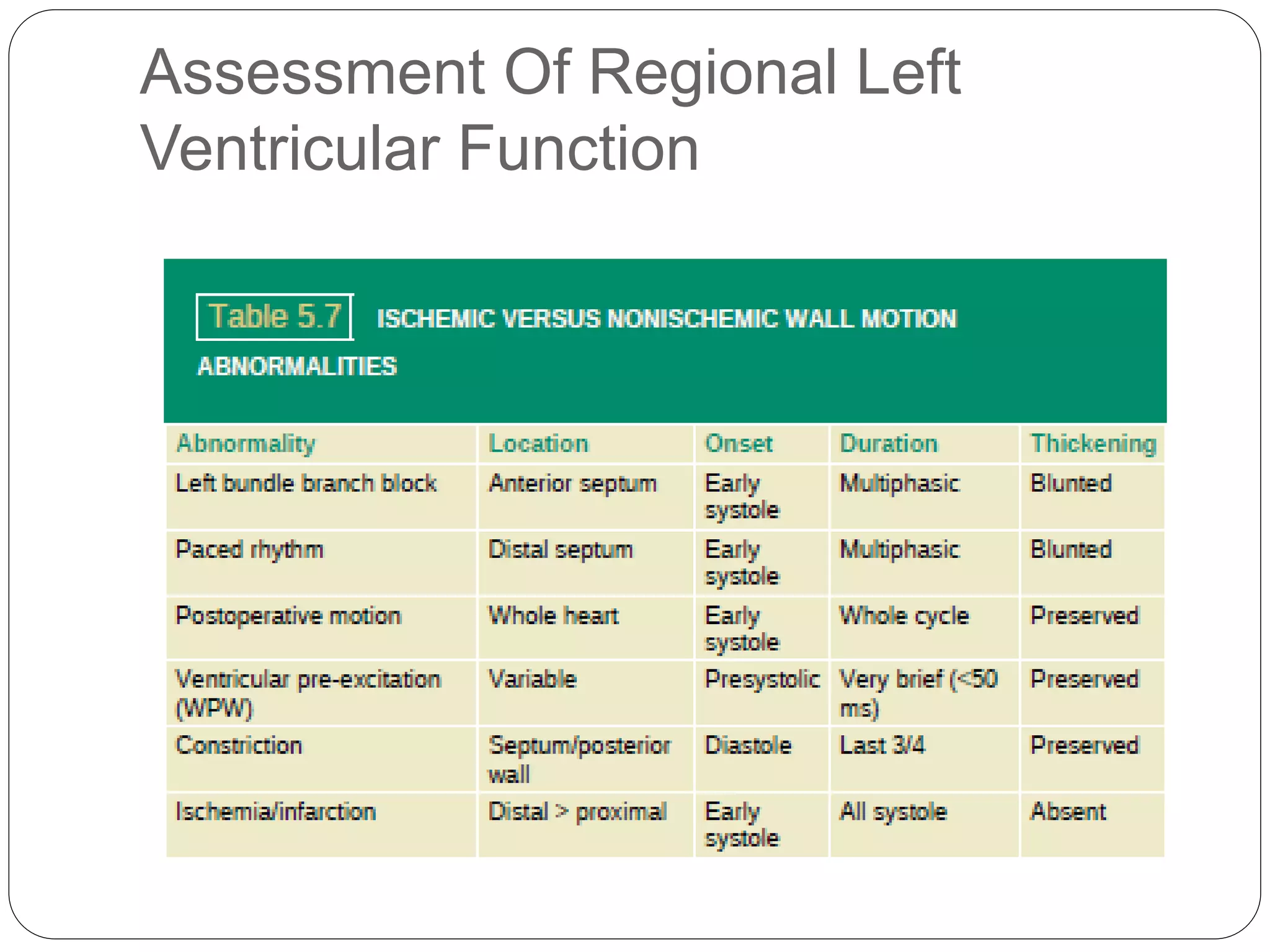 Assessment Of Regional Left Ventricular Function

Table 5.7 ISCHEMIC VERSUS NONISCHEMIC WALL MOTION ABNORMALITIES

| Abnormality | Location | Onset | Duration | Thickening |
|---|---|---|---|---|
| Left bundle branch block | Anterior septum | Early systole | Multiphasic | Blunted |
| Paced rhythm | Distal septum | Early systole | Multiphasic | Blunted |
| Postoperative motion | Whole heart | Early systole | Whole cycle | Preserved |
| Ventricular pre-excitation (WPW) | Variable | Presystolic | Very brief (<50 ms) | Preserved |
| Constriction | Septum/posterior wall | Diastole | Last 3/4 | Preserved |
| Ischemia/infarction | Distal > proximal | Early systole | All systole | Absent |